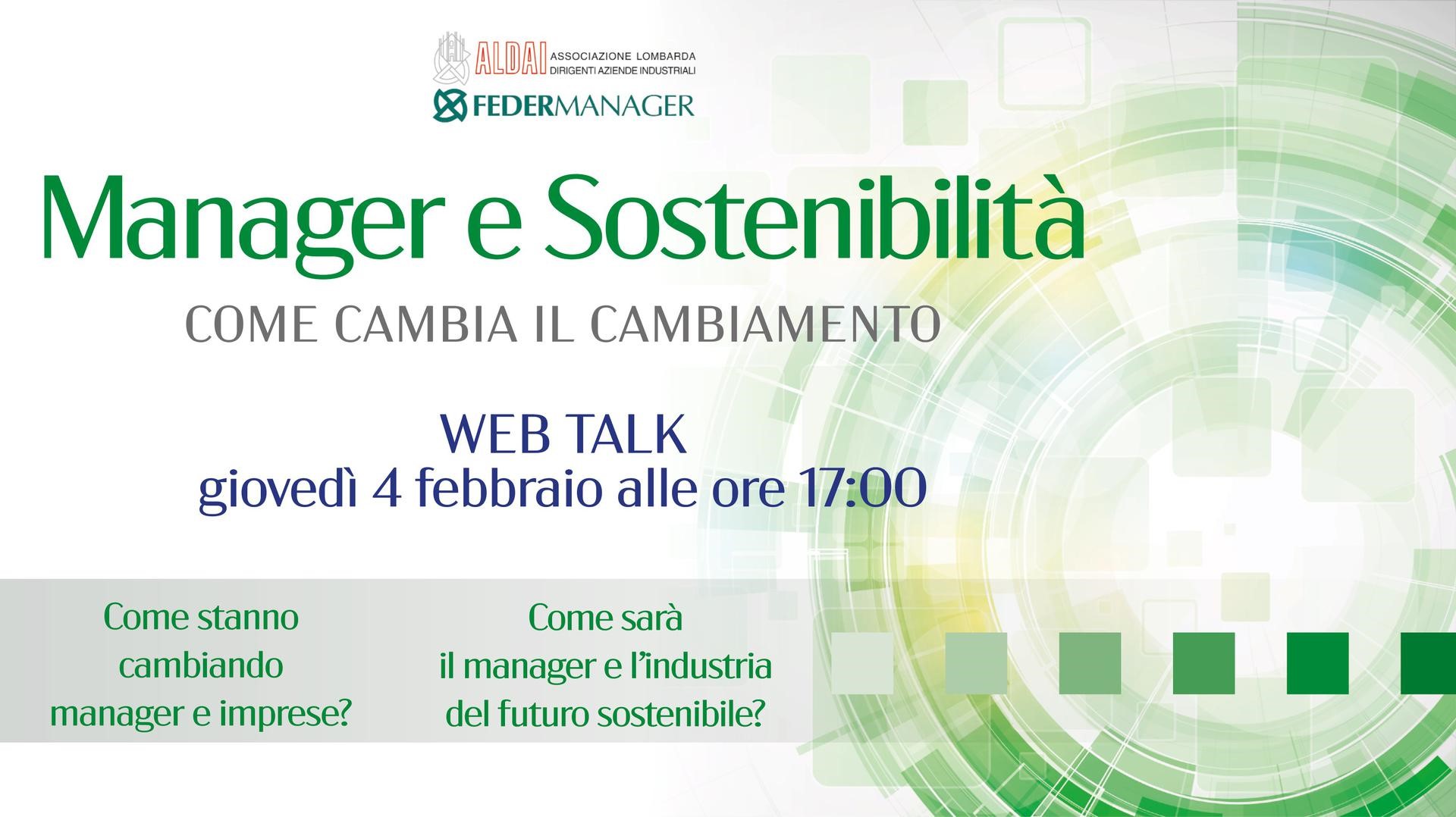 ALDAI ASSOCIAZIONE LOMBARDA DIRIGENTI AZIENDE INDUSTRIALI

FEDERMANAGER

Manager e Sostenibilità

COME CAMBIA IL CAMBIAMENTO

WEB TALK
giovedì 4 febbraio alle ore 17:00

Come stanno cambiando manager e imprese?

Come sarà il manager e l'industria del futuro sostenibile?